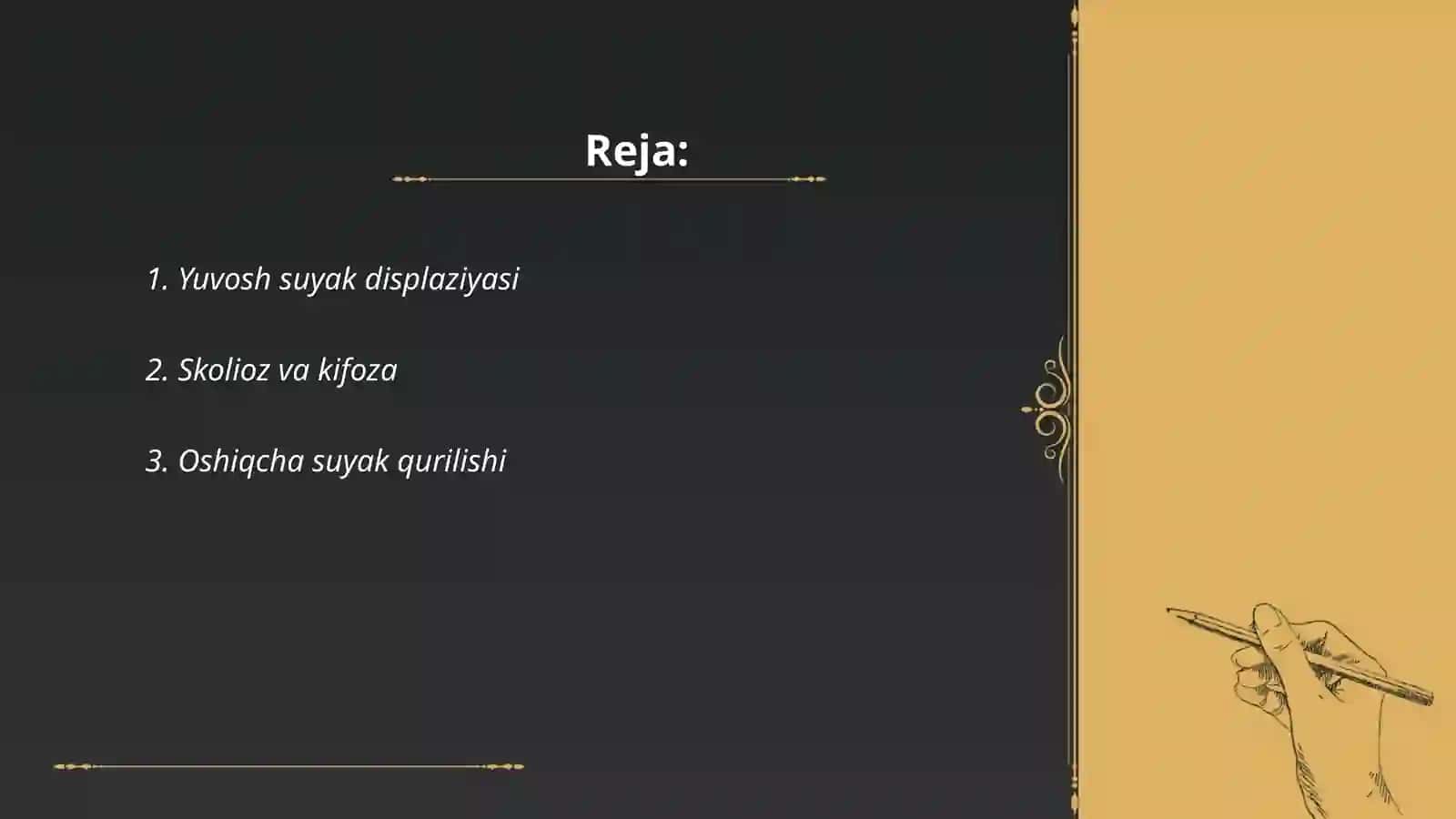 Reja:

1. Yuvosh suyak displaziyasi

2. Skolioz va kifoza

3. Oshiqcha suyak qurilishi